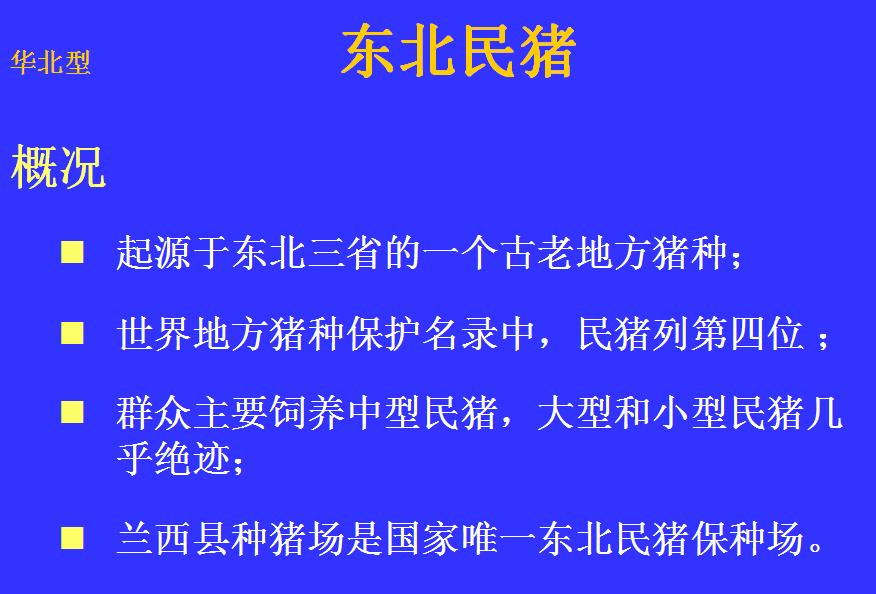 华北型

东北民猪

概况

■ 起源于东北三省的一个古老地方猪种；

■ 世界地方猪种保护名录中，民猪列第四位 ；

■ 群众主要饲养中型民猪，大型和小型民猪几乎绝迹；

■ 兰西县种猪场是国家唯一东北民猪保种场。